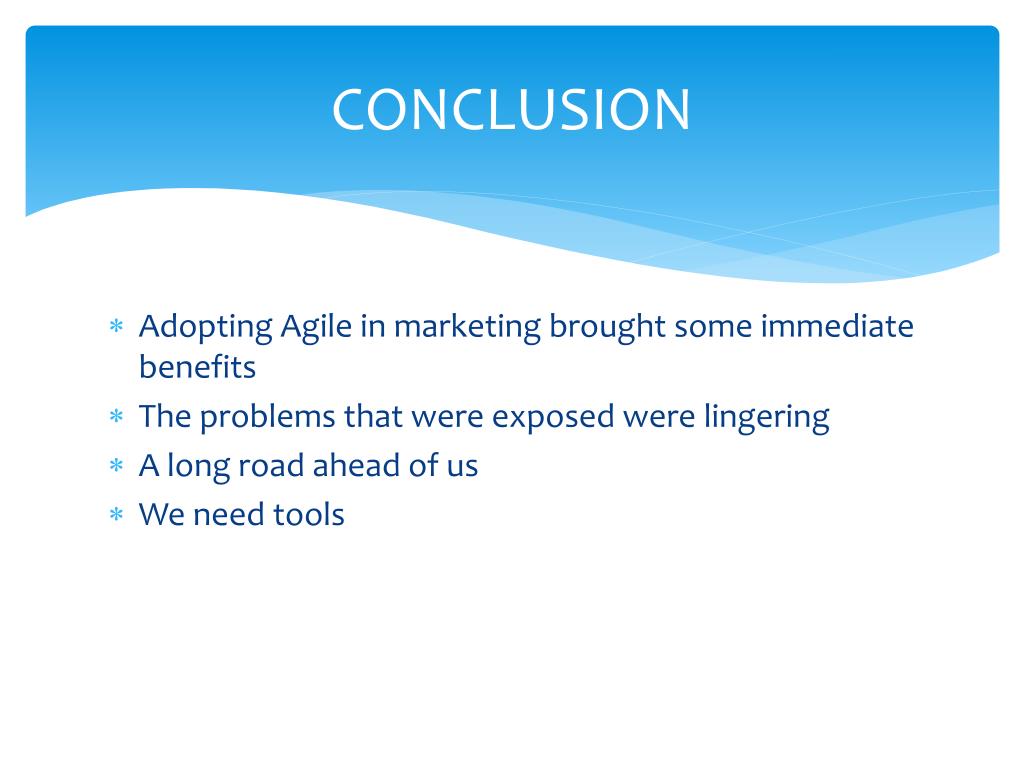 CONCLUSION

* Adopting Agile in marketing brought some immediate benefits
* The problems that were exposed were lingering
* A long road ahead of us
* We need tools